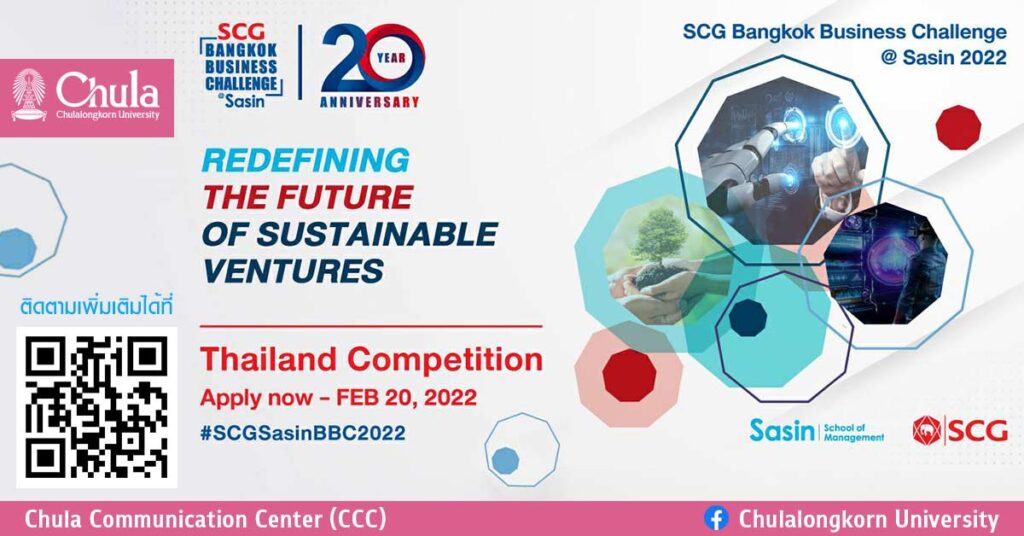 Chula
Chulalongkorn University

SCG
BANGKOK
BUSINESS
CHALLENGE
@Sasin

20 YEAR
ANNIVERSARY

SCG Bangkok Business Challenge
@ Sasin 2022

REDEFINING
THE FUTURE
OF SUSTAINABLE
VENTURES

ติดตามเพิ่มเติมได้ที่

Thailand Competition
Apply now - FEB 20, 2022
#SCGSasinBBC2022

Sasin School of Management
SCG

Chula Communication Center (CCC)
Chulalongkorn University